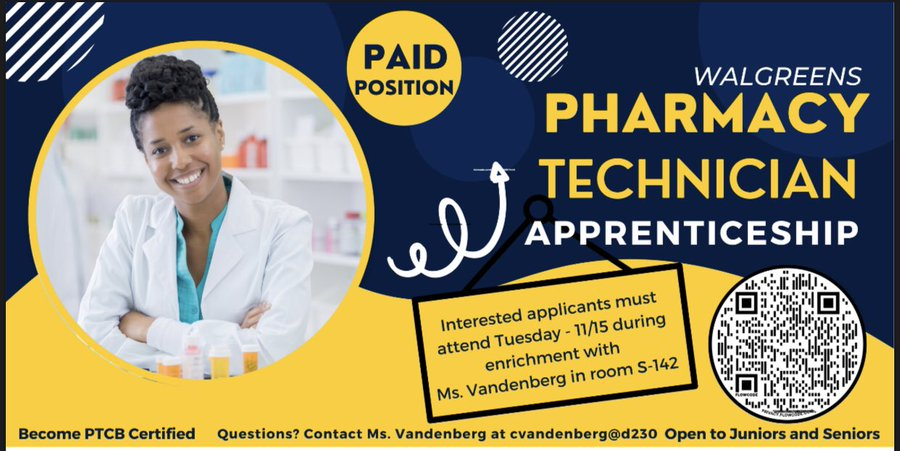 PAID POSITION

WALGREENS
PHARMACY TECHNICIAN
APPRENTICESHIP

Interested applicants must attend Tuesday - 11/15 during enrichment with Ms. Vandenberg in room S-142

Become PTCB Certified    Questions? Contact Ms. Vandenberg at cvandenberg@d230    Open to Juniors and Seniors